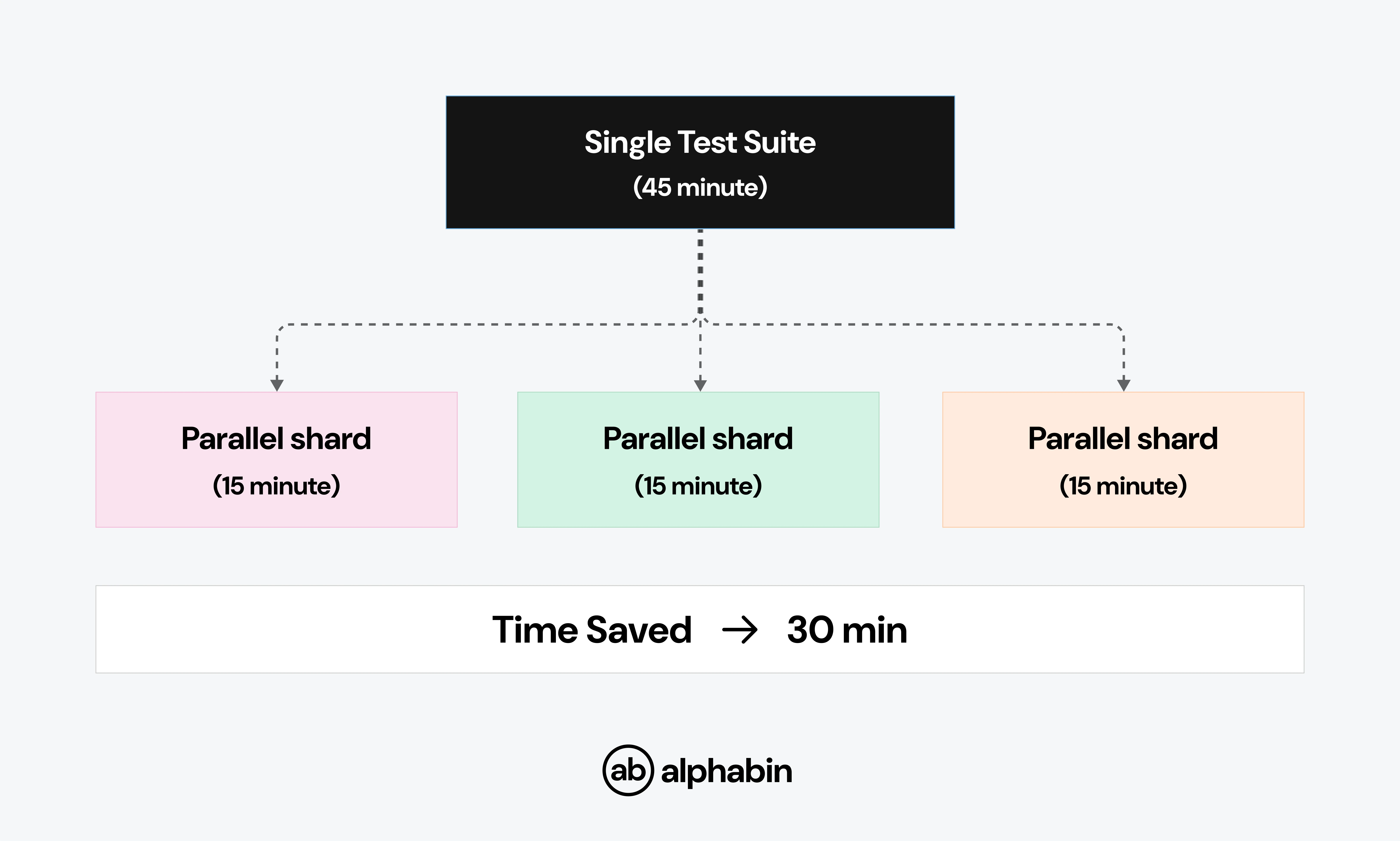 Single Test Suite
(45 minute)

Parallel shard
(15 minute)

Parallel shard
(15 minute)

Parallel shard
(15 minute)

Time Saved → 30 min

ab alphabin